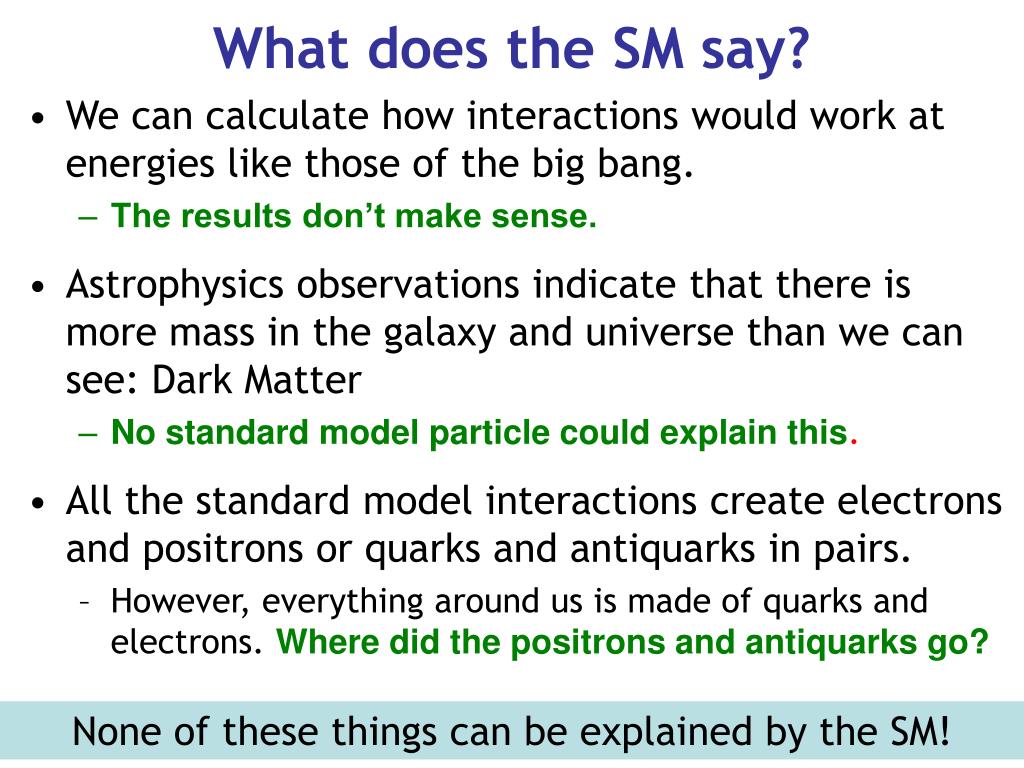 What does the SM say?

• We can calculate how interactions would work at energies like those of the big bang.
– The results don't make sense.

• Astrophysics observations indicate that there is more mass in the galaxy and universe than we can see: Dark Matter
– No standard model particle could explain this.

• All the standard model interactions create electrons and positrons or quarks and antiquarks in pairs.
– However, everything around us is made of quarks and electrons. Where did the positrons and antiquarks go?

None of these things can be explained by the SM!